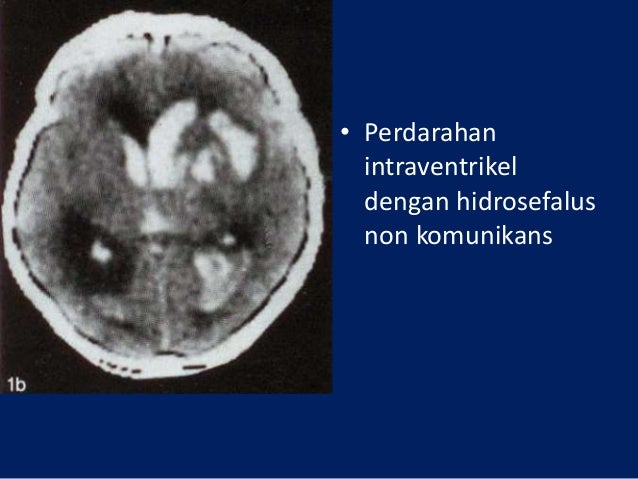 1b

• Perdarahan intraventrikel dengan hidrosefalus non komunikans